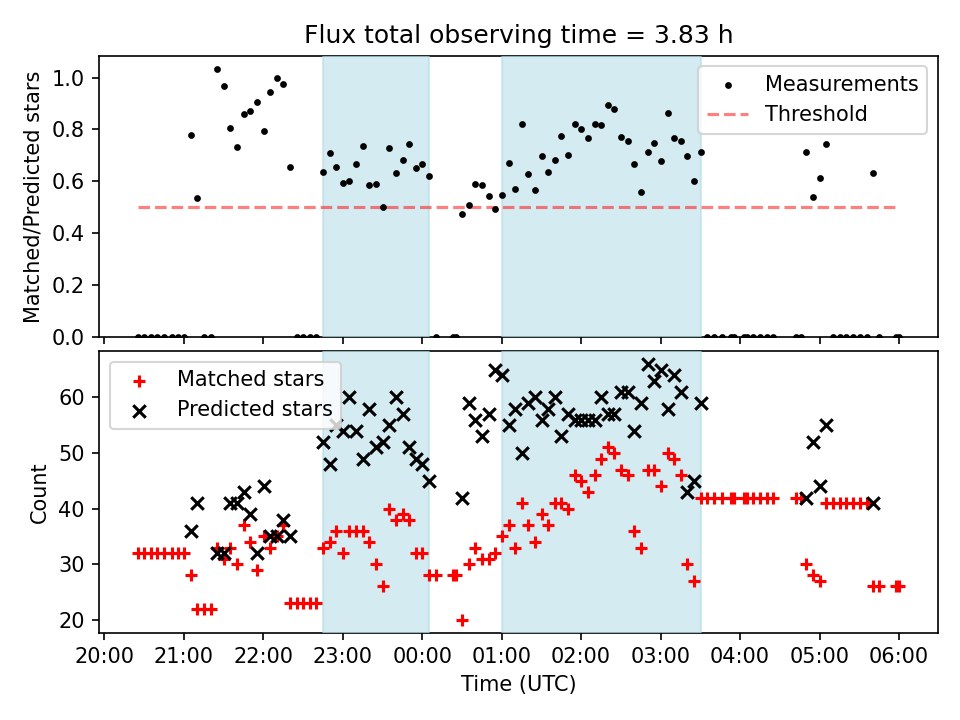 Flux total observing time = 3.83 h

Matched/Predicted stars

1.0
0.8
0.6
0.4
0.2
0.0

Measurements
Threshold

Matched stars
Predicted stars

Count

60
50
40
30
20

20:00 21:00 22:00 23:00 00:00 01:00 02:00 03:00 04:00 05:00 06:00

Time (UTC)